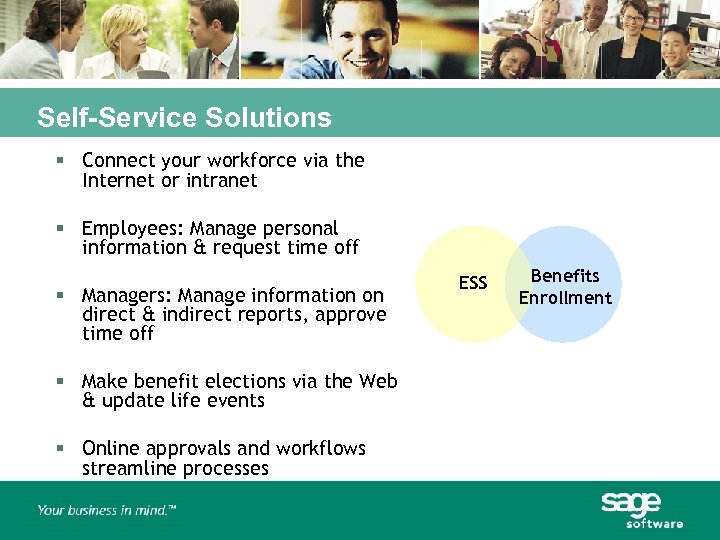 Self-Service Solutions

▪ Connect your workforce via the Internet or intranet

▪ Employees: Manage personal information & request time off

▪ Managers: Manage information on direct & indirect reports, approve time off

▪ Make benefit elections via the Web & update life events

▪ Online approvals and workflows streamline processes

ESS

Benefits Enrollment

Your business in mind.™

sage software